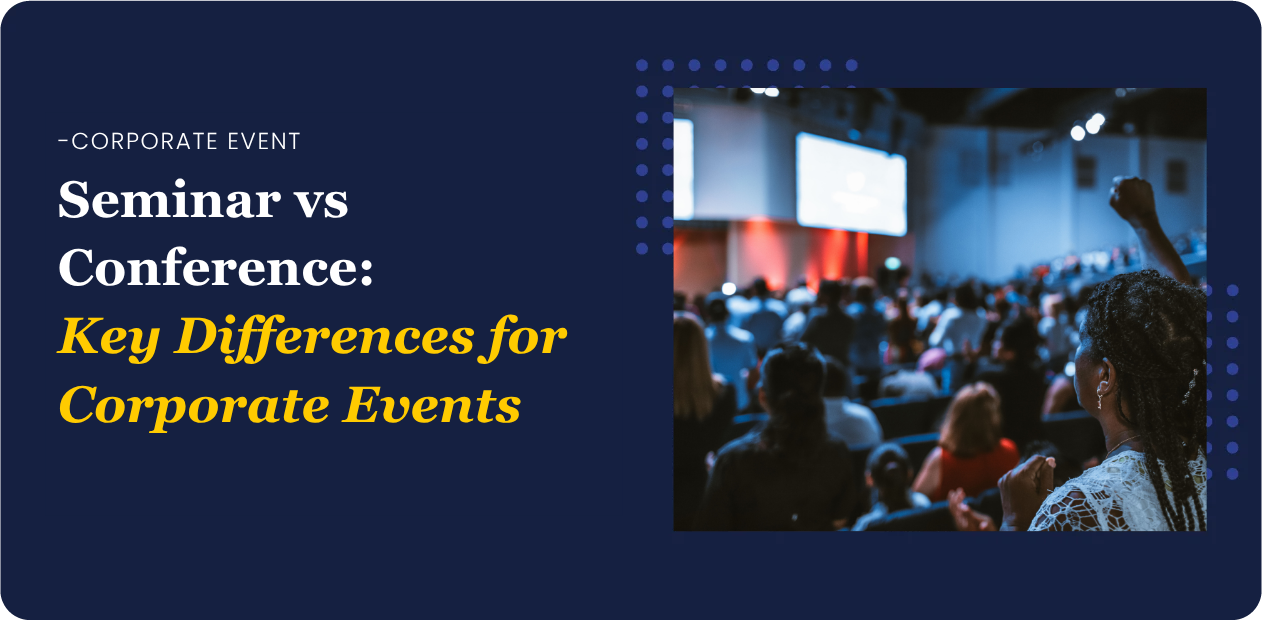 -CORPORATE EVENT

Seminar vs Conference: Key Differences for Corporate Events